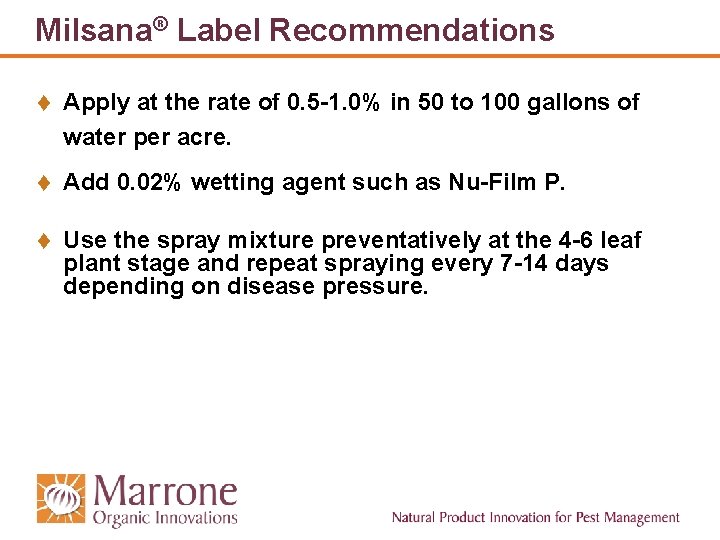 Milsana® Label Recommendations

♦ Apply at the rate of 0.5-1.0% in 50 to 100 gallons of water per acre.

♦ Add 0.02% wetting agent such as Nu-Film P.

♦ Use the spray mixture preventatively at the 4-6 leaf plant stage and repeat spraying every 7-14 days depending on disease pressure.

Marrone
Organic Innovations

Natural Product Innovation for Pest Management